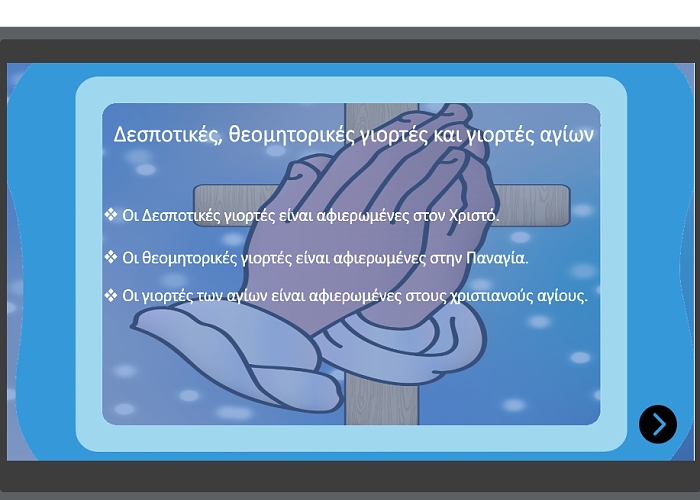 Δεσποτικές, θεομητορικές γιορτές και γιορτές αγίων

❖ Οι Δεσποτικές γιορτές είναι αφιερωμένες στον Χριστό.

❖ Οι θεομητορικές γιορτές είναι αφιερωμένες στην Παναγία.

❖ Οι γιορτές των αγίων είναι αφιερωμένες στους χριστιανούς αγίους.